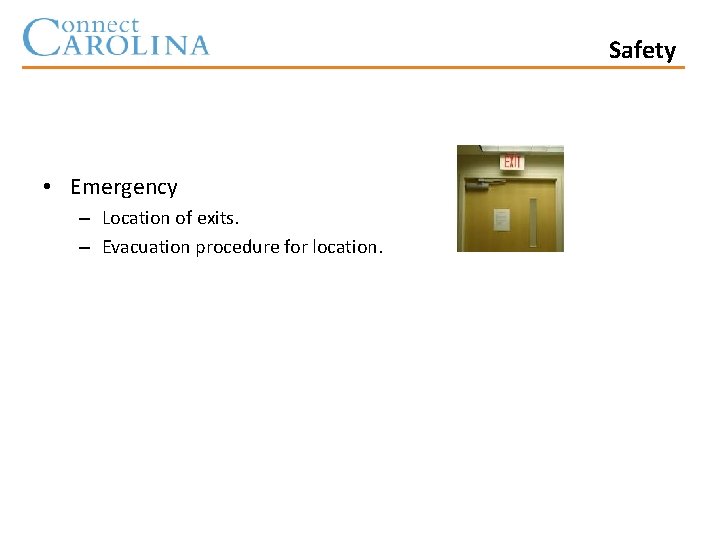 Connect
CAROLINA

Safety

• Emergency
– Location of exits.
– Evacuation procedure for location.

EXIT